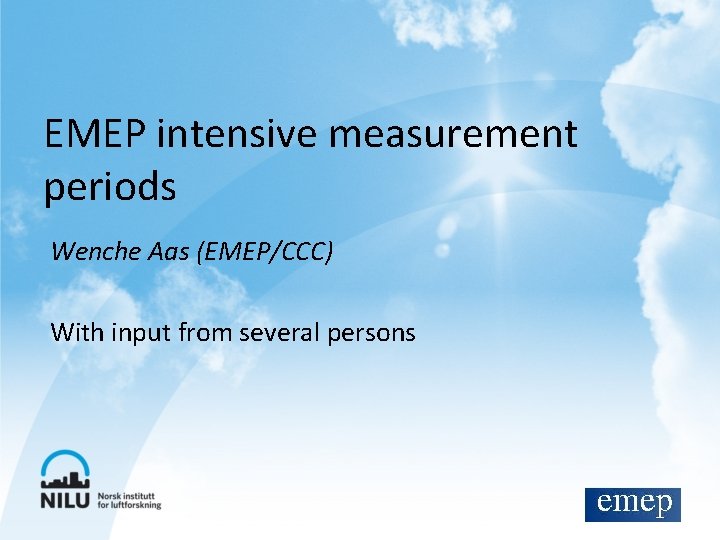 EMEP intensive measurement periods

Wenche Aas (EMEP/CCC)

With input from several persons

NILU Norsk institutt for luftforskning

emep